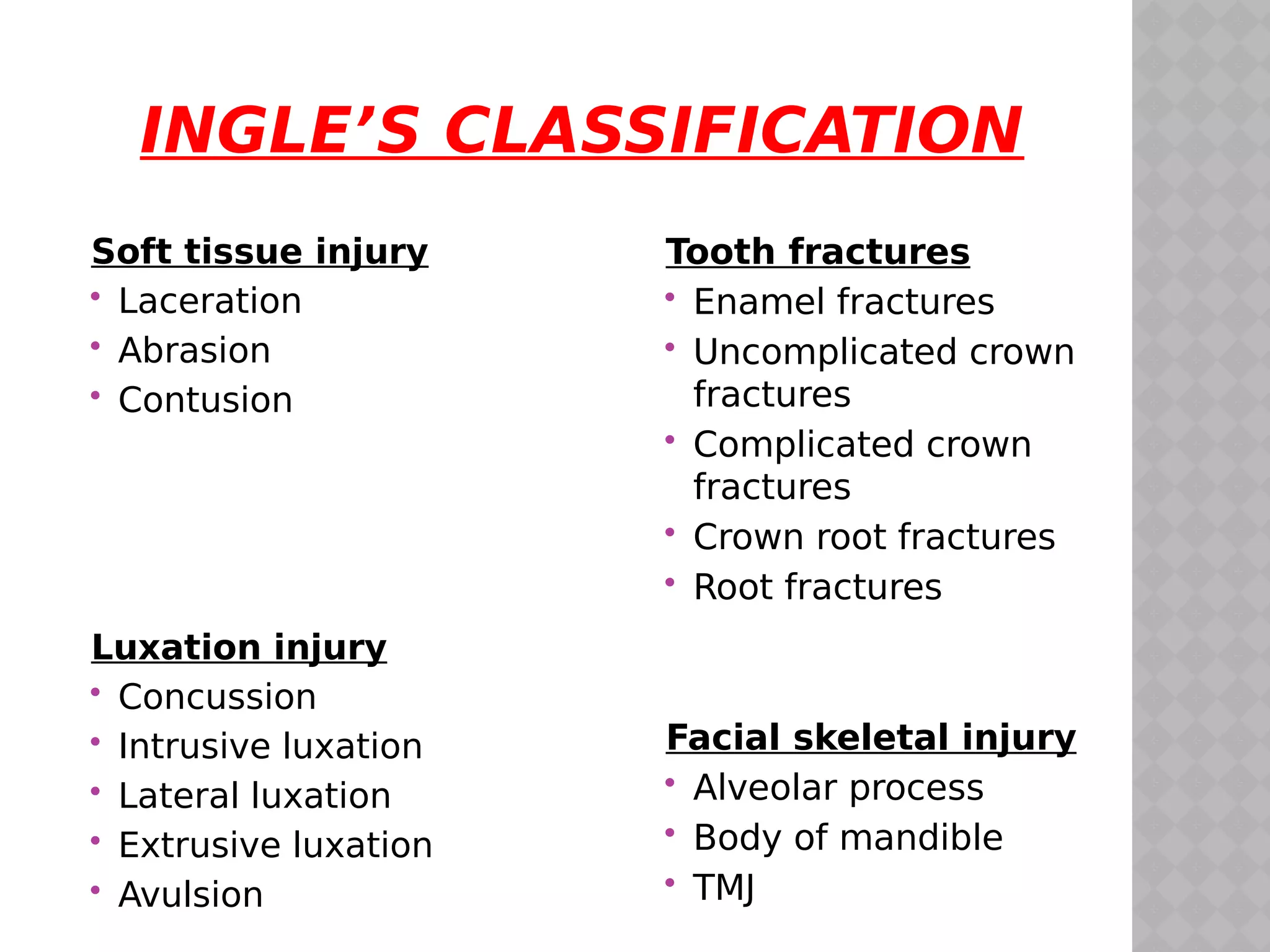 INGLE’S CLASSIFICATION

Soft tissue injury
• Laceration
• Abrasion
• Contusion

Luxation injury
• Concussion
• Intrusive luxation
• Lateral luxation
• Extrusive luxation
• Avulsion

Tooth fractures
• Enamel fractures
• Uncomplicated crown fractures
• Complicated crown fractures
• Crown root fractures
• Root fractures

Facial skeletal injury
• Alveolar process
• Body of mandible
• TMJ